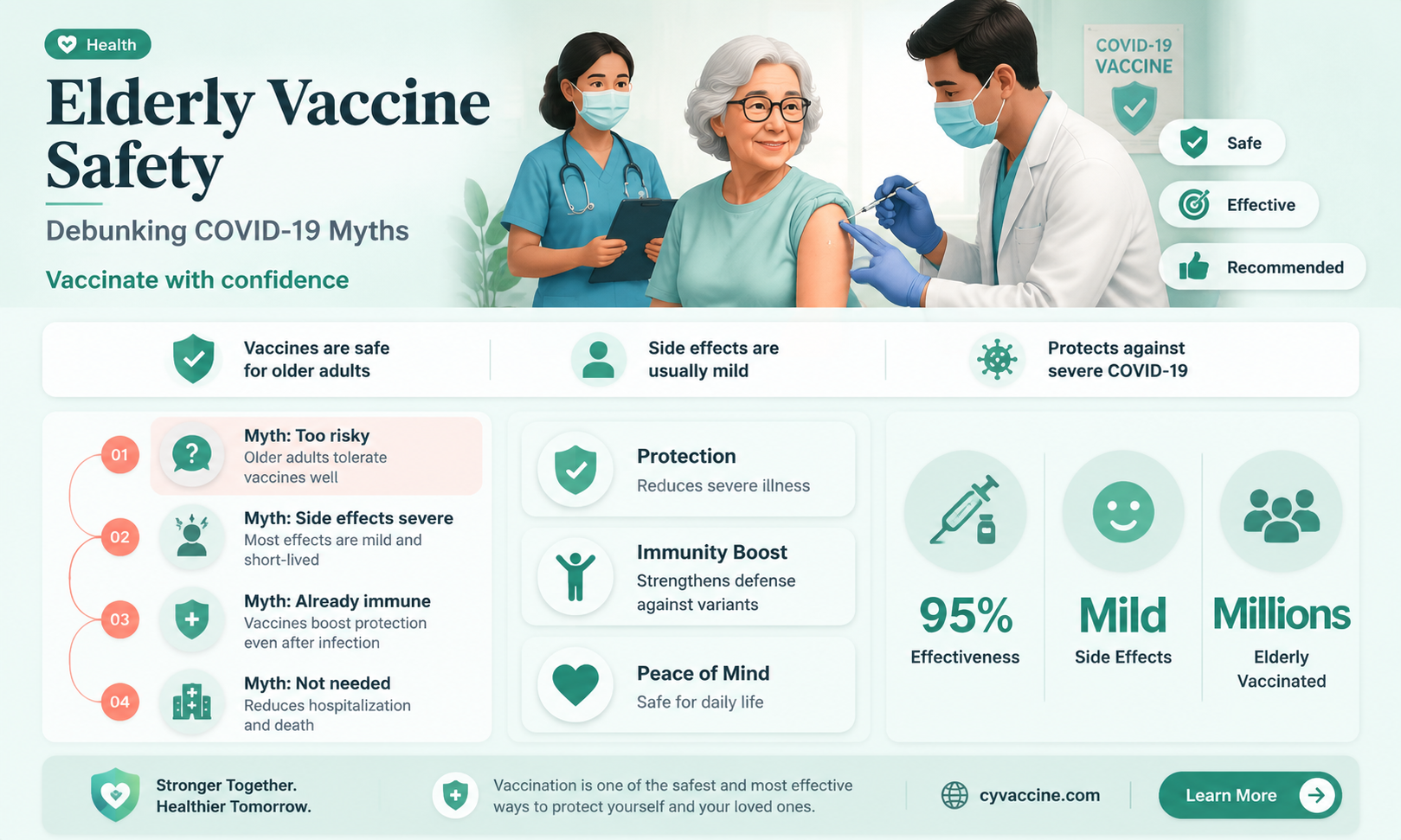 Health

Elderly Vaccine Safety

Debunking COVID-19 Myths

Vaccinate with confidence

COVID-19 VACCINE

Safe

Effective

Recommended

Vaccines are safe for older adults

Side effects are usually mild

Protects against severe COVID-19

01 Myth: Too risky
Older adults tolerate vaccines well

02 Myth: Side effects severe
Most effects are mild and short-lived

03 Myth: Already immune
Vaccines boost protection even after infection

04 Myth: Not needed
Reduces hospitalization and death

Protection
Reduces severe illness

Immunity Boost
Strengthens defense against variants

Peace of Mind
Safe for daily life

95%
Effectiveness

Mild
Side Effects

Millions
Elderly Vaccinated

Stronger Together. Healthier Tomorrow.

Vaccination is one of the safest and most effective ways to protect yourself and your loved ones.

cyvaccine.com

Learn More